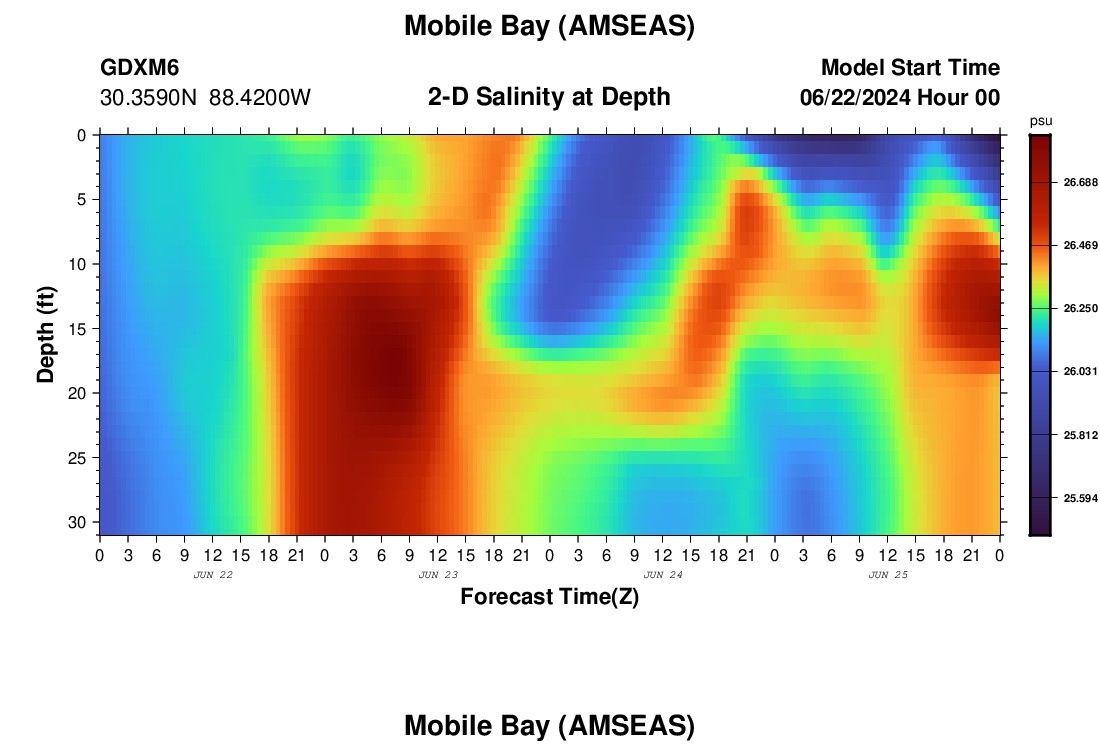 Mobile Bay (AMSEAS)

GDXM6
30.3590N 88.4200W

2-D Salinity at Depth

Model Start Time
06/22/2024 Hour 00

psu
26.688
26.469
26.250
26.031
25.812
25.594

Depth (ft)
0
5
10
15
20
25
30

0 3 6 9 12 15 18 21 0 3 6 9 12 15 18 21 0 3 6 9 12 15 18 21 0 3 6 9 12 15 18 21 0
JUN 22
JUN 23
JUN 24
JUN 25
Forecast Time(Z)

Mobile Bay (AMSEAS)